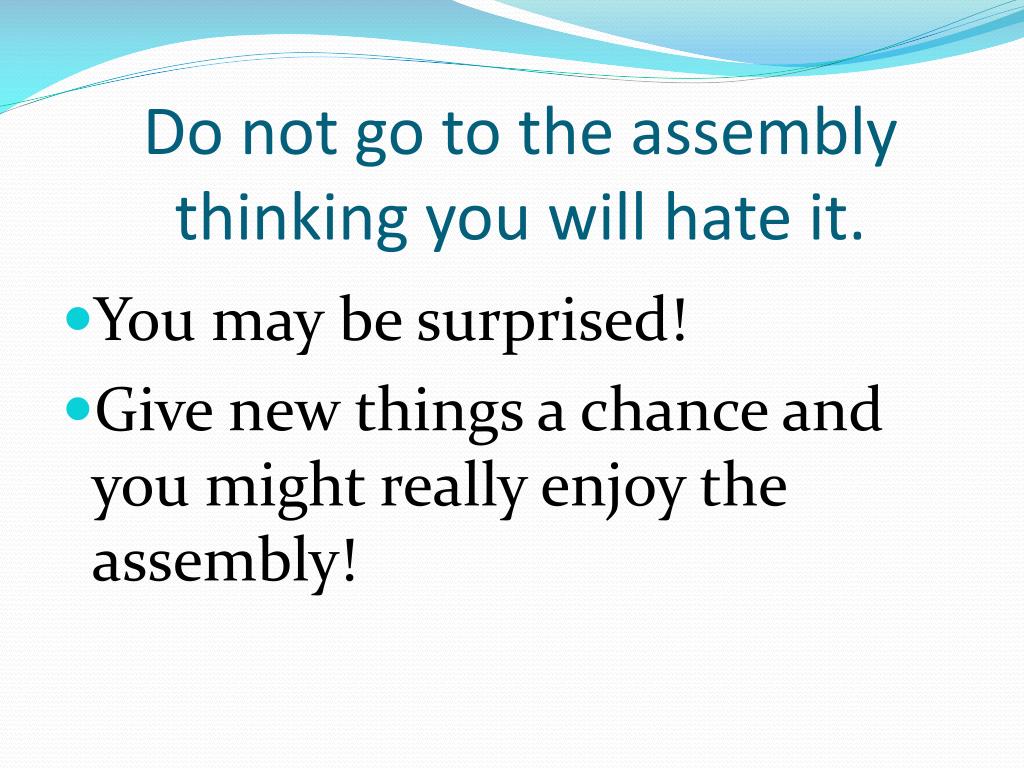 Do not go to the assembly thinking you will hate it.

- You may be surprised!
- Give new things a chance and you might really enjoy the assembly!